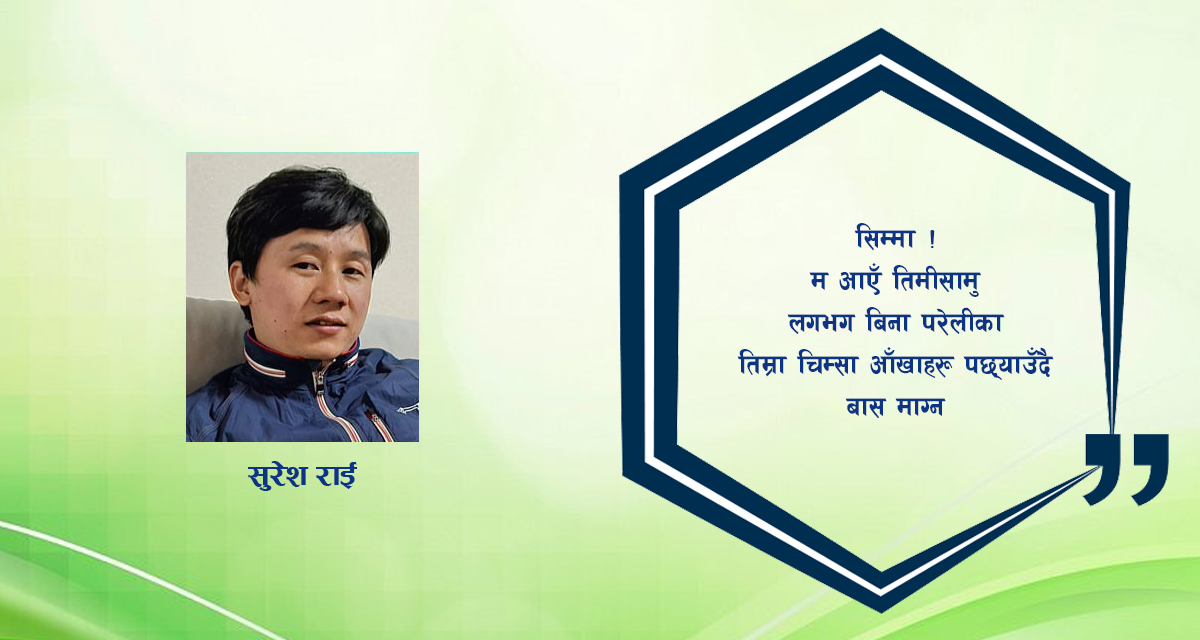 सुरेश राई

सिम्मा !
म आएँ तिमीसामु
लगभग बिना परेलीका
तिम्रा चिम्सा आँखाहरू पछ्याउँदै
बास माग्न